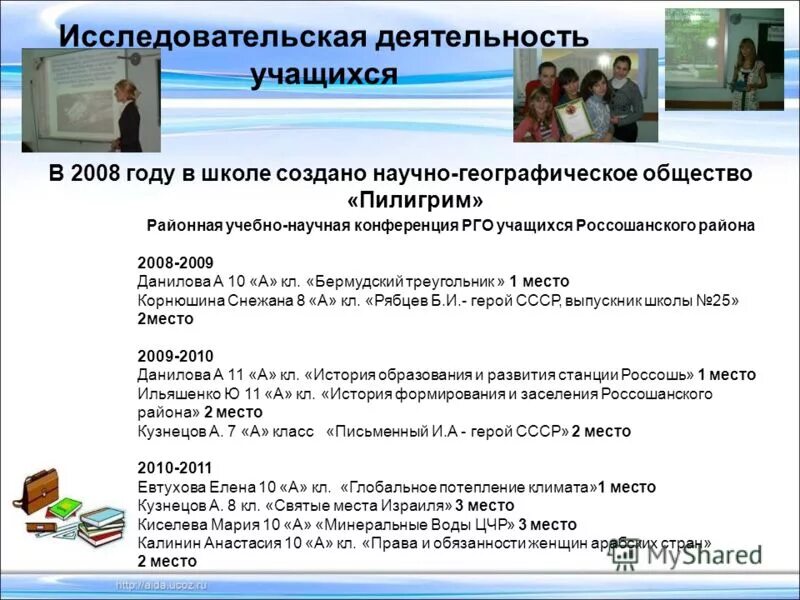 Исследовательская деятельность учащихся

В 2008 году в школе создано научно-географическое общество «Пилигрим»

Районная учебно-научная конференция РГО учащихся Россошанского района

2008-2009
Данилова А 10 «А» кл. «Бермудский треугольник » 1 место
Корнюшина Снежана 8 «А» кл. «Рябцев Б.И.- герой СССР, выпускник школы №25» 2место

2009-2010
Данилова А 11 «А» кл. «История образования и развития станции Россошь» 1 место
Ильяшенко Ю 11 «А» кл. «История формирования и заселения Россошанского района» 2 место
Кузнецов А. 7 «А» класс «Письменный И.А - герой СССР» 2 место

2010-2011
Евтухова Елена 10 «А» кл. «Глобальное потепление климата»1 место
Кузнецов А. 8 кл. «Святые места Израиля» 3 место
Киселева Мария 10 «А» «Минеральные Воды ЦЧР» 3 место
Калинин Анастасия 10 «А» кл. «Права и обязанности женщин арабских стран» 2 место

MyShared

http://aida.ucoz.ru